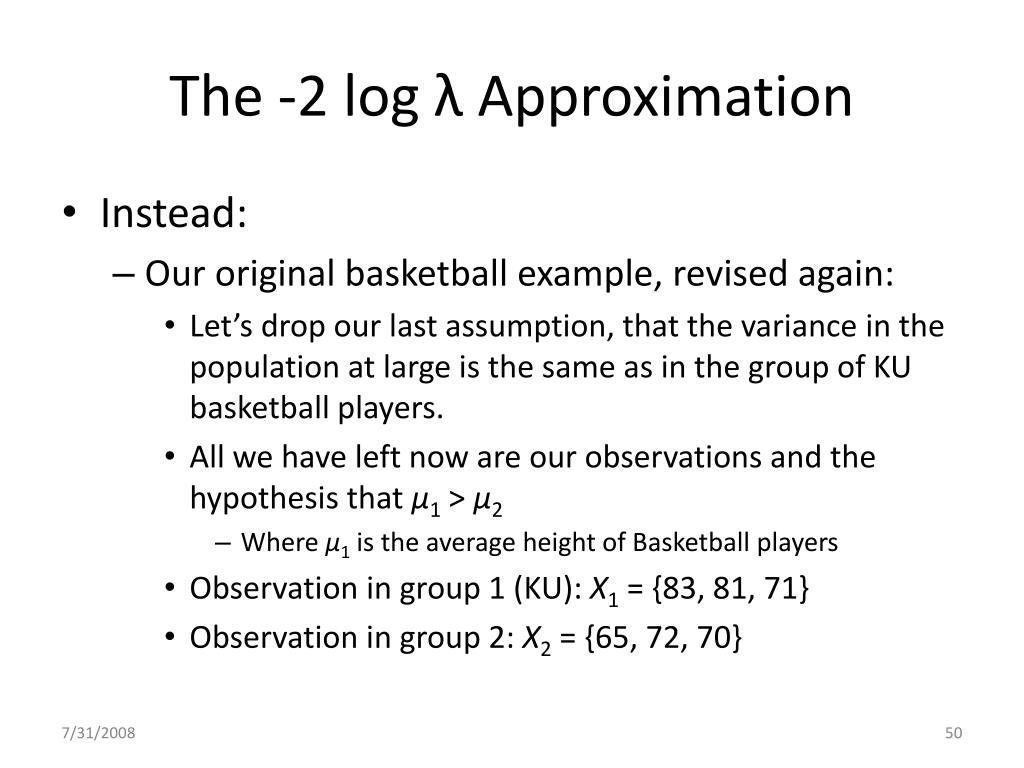 The -2 log λ Approximation

• Instead:
– Our original basketball example, revised again:
• Let’s drop our last assumption, that the variance in the population at large is the same as in the group of KU basketball players.
• All we have left now are our observations and the hypothesis that $\mu_1 > \mu_2$
– Where $\mu_1$ is the average height of Basketball players
• Observation in group 1 (KU): $X_1$ = {83, 81, 71}
• Observation in group 2: $X_2$ = {65, 72, 70}

7/31/2008

50